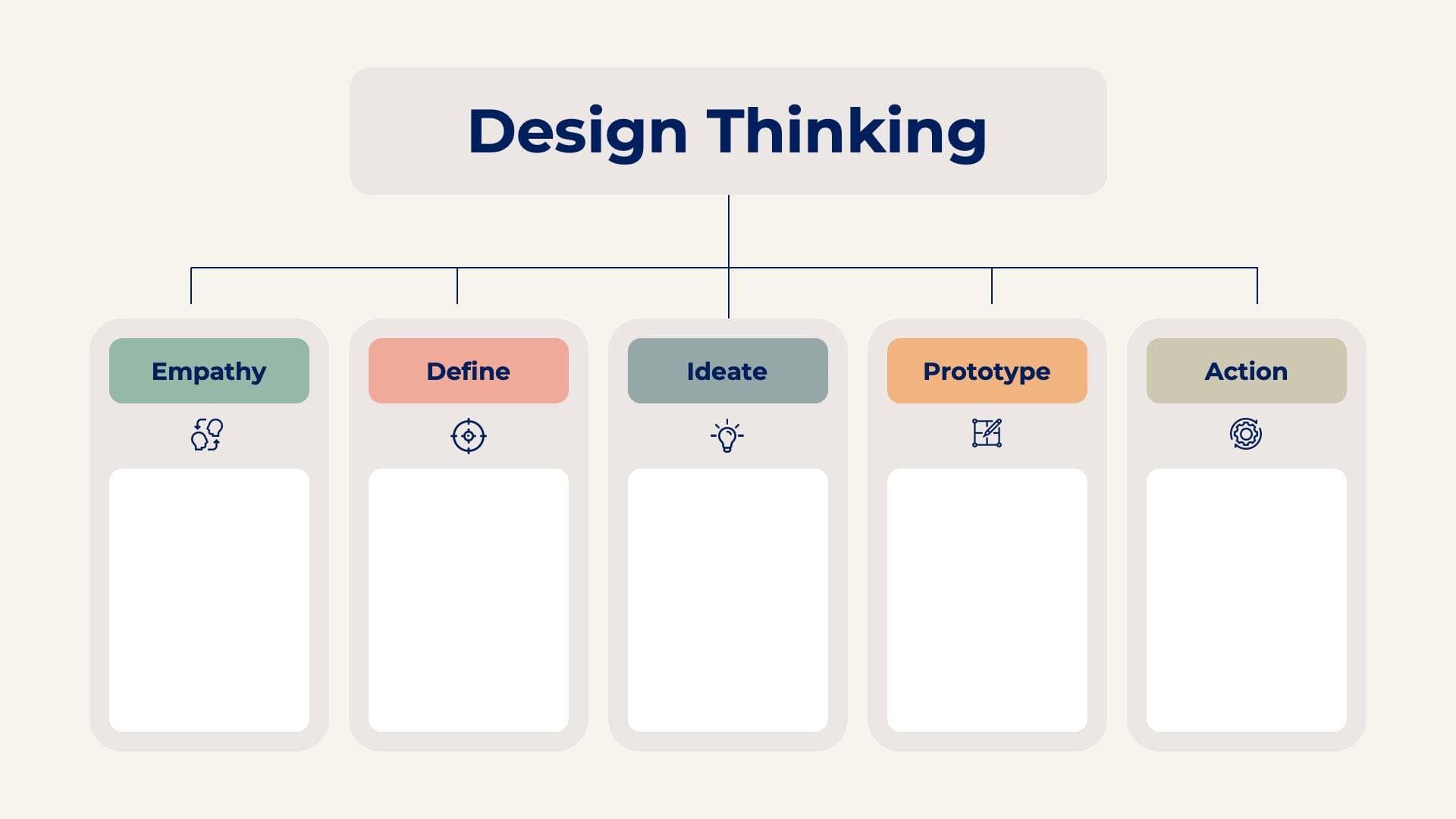 Design Thinking

Empathy

Define

Ideate

Prototype

Action